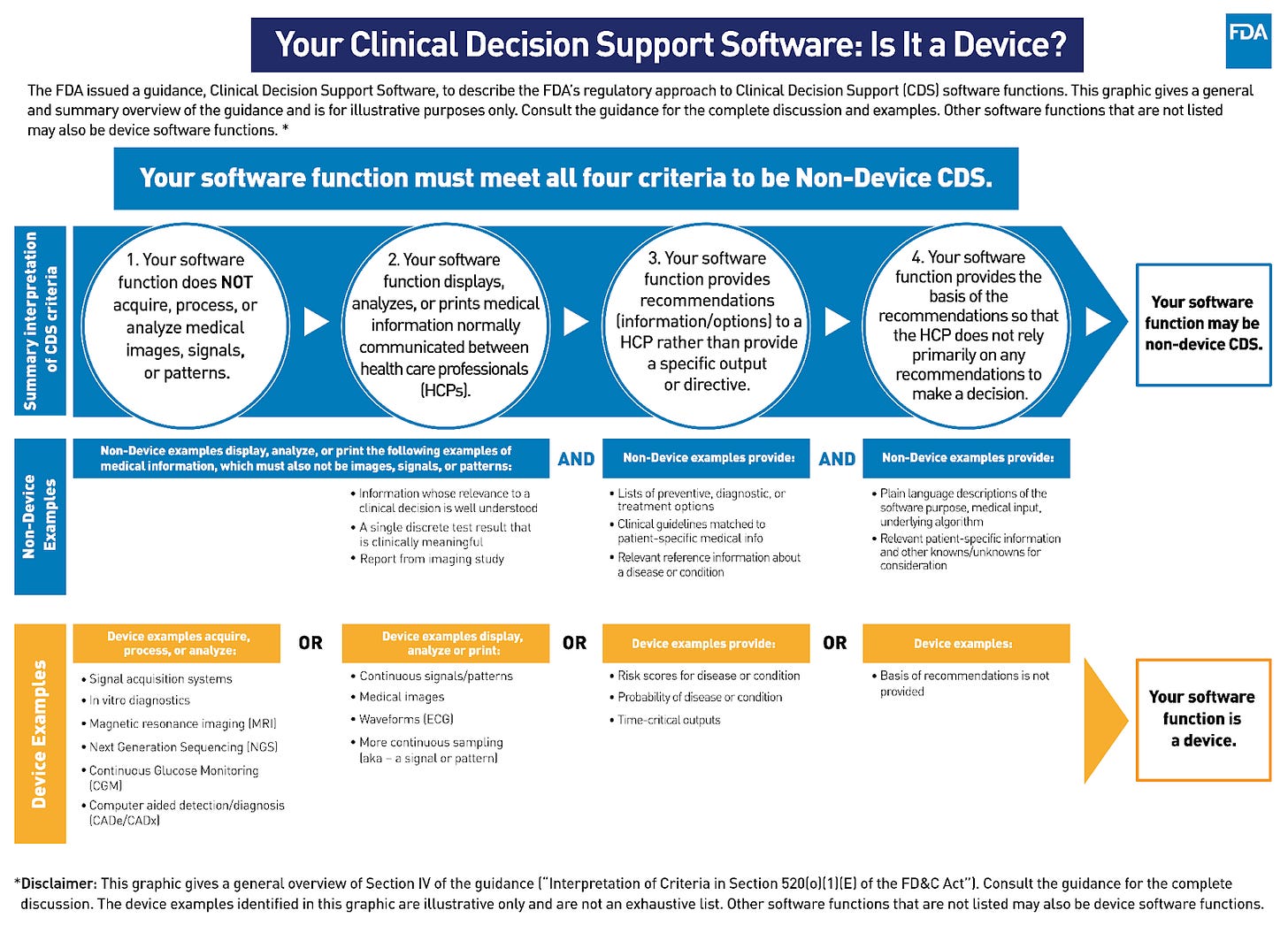 Your Clinical Decision Support Software: Is It a Device?

FDA

The FDA issued a guidance, Clinical Decision Support Software, to describe the FDA's regulatory approach to Clinical Decision Support (CDS) software functions. This graphic gives a general and summary overview of the guidance and is for illustrative purposes only. Consult the guidance for the complete discussion and examples. Other software functions that are not listed may also be device software functions. *

Your software function must meet all four criteria to be Non-Device CDS.

Summary interpretation of CDS criteria

1. Your software function does NOT acquire, process, or analyze medical images, signals, or patterns.

2. Your software function displays, analyzes, or prints medical information normally communicated between health care professionals (HCPs).

3. Your software function provides recommendations (information/options) to a HCP rather than provide a specific output or directive.

4. Your software function provides the basis of the recommendations so that the HCP does not rely primarily on any recommendations to make a decision.

Your software function may be non-device CDS.

Non-Device Examples

Non-Device examples display, analyze, or print the following examples of medical information, which must also not be images, signals, or patterns:

• Information whose relevance to a clinical decision is well understood
• A single discrete test result that is clinically meaningful
• Report from imaging study

AND

Non-Device examples provide:

• Lists of preventive, diagnostic, or treatment options
• Clinical guidelines matched to patient-specific medical info
• Relevant reference information about a disease or condition

AND

Non-Device examples provide:

• Plain language descriptions of the software purpose, medical input, underlying algorithm
• Relevant patient-specific information and other knowns/unknowns for consideration

Device Examples

Device examples acquire, process, or analyze:

• Signal acquisition systems
• In vitro diagnostics
• Magnetic resonance imaging (MRI)
• Next Generation Sequencing (NGS)
• Continuous Glucose Monitoring (CGM)
• Computer aided detection/diagnosis (CADe/CADx)

OR

Device examples display, analyze or print:

• Continuous signals/patterns
• Medical images
• Waveforms (ECG)
• More continuous sampling (aka – a signal or pattern)

OR

Device examples provide:

• Risk scores for disease or condition
• Probability of disease or condition
• Time-critical outputs

OR

Device examples:

• Basis of recommendations is not provided

Your software function is a device.

*Disclaimer: This graphic gives a general overview of Section IV of the guidance ("Interpretation of Criteria in Section 520(o)(1)(E) of the FD&C Act"). Consult the guidance for the complete discussion. The device examples identified in this graphic are illustrative only and are not an exhaustive list. Other software functions that are not listed may also be device software functions.